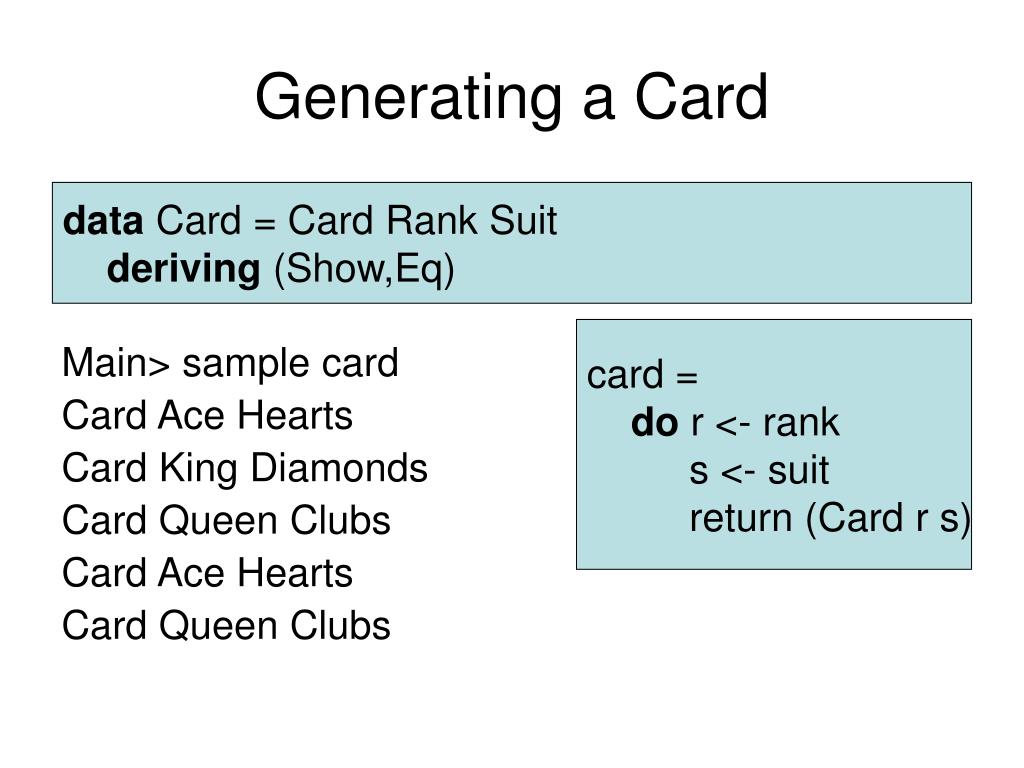 Generating a Card

data Card = Card Rank Suit
  deriving (Show,Eq)

Main> sample card
Card Ace Hearts
Card King Diamonds
Card Queen Clubs
Card Ace Hearts
Card Queen Clubs

card =
  do r <- rank
     s <- suit
     return (Card r s)